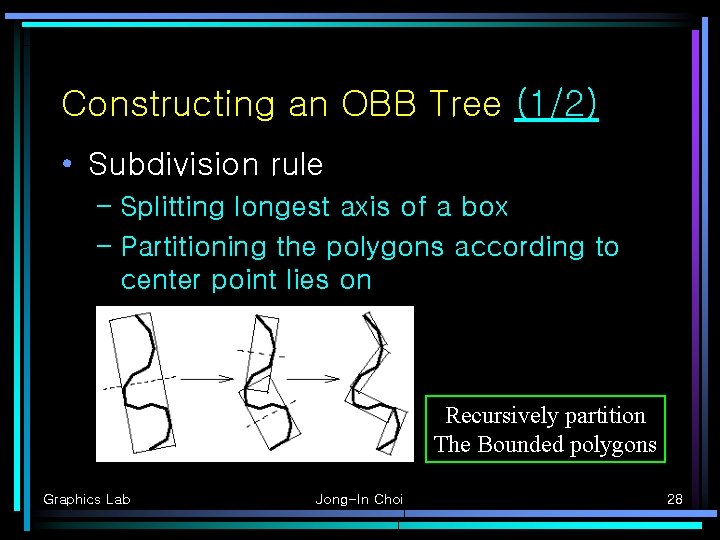 Constructing an OBB Tree (1/2)

• Subdivision rule
– Splitting longest axis of a box
– Partitioning the polygons according to center point lies on

Recursively partition
The Bounded polygons

Graphics Lab Jong-In Choi 28